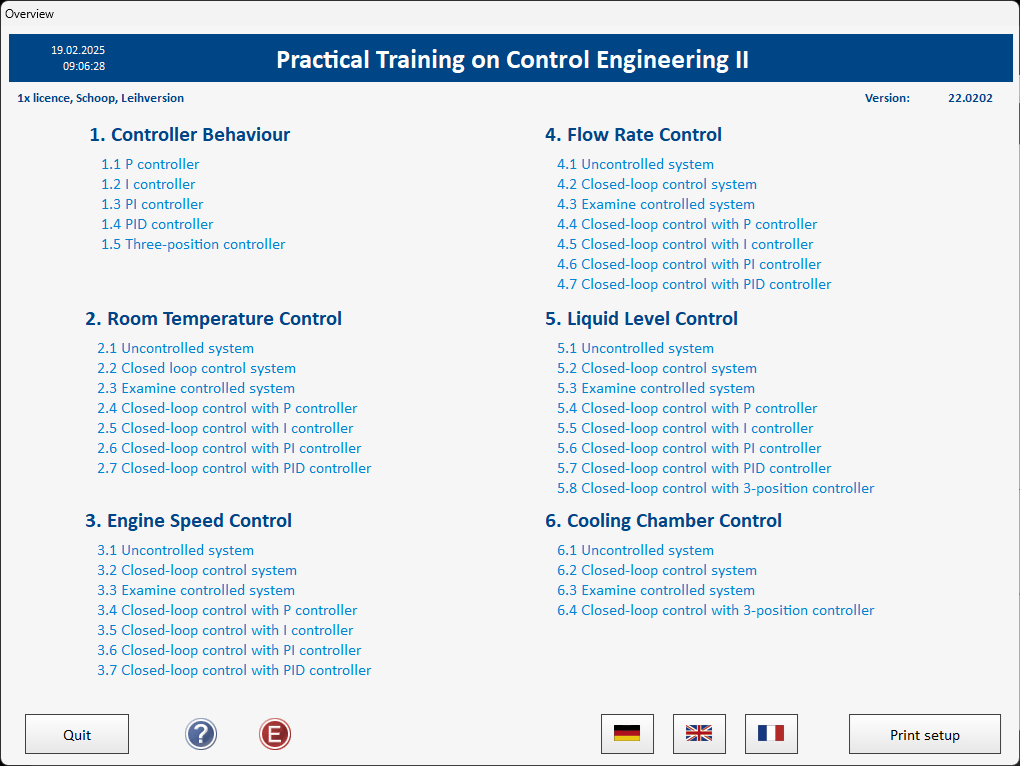 Overview

19.02.2025
09:06:28

Practical Training on Control Engineering II

1x licence, Schoop, Leihversion

Version: 22.0202

1. Controller Behaviour

1.1 P controller
1.2 I controller
1.3 PI controller
1.4 PID controller
1.5 Three-position controller

2. Room Temperature Control

2.1 Uncontrolled system
2.2 Closed loop control system
2.3 Examine controlled system
2.4 Closed-loop control with P controller
2.5 Closed-loop control with I controller
2.6 Closed-loop control with PI controller
2.7 Closed-loop control with PID controller

3. Engine Speed Control

3.1 Uncontrolled system
3.2 Closed-loop control system
3.3 Examine controlled system
3.4 Closed-loop control with P controller
3.5 Closed-loop control with I controller
3.6 Closed-loop control with PI controller
3.7 Closed-loop control with PID controller

4. Flow Rate Control

4.1 Uncontrolled system
4.2 Closed-loop control system
4.3 Examine controlled system
4.4 Closed-loop control with P controller
4.5 Closed-loop control with I controller
4.6 Closed-loop control with PI controller
4.7 Closed-loop control with PID controller

5. Liquid Level Control

5.1 Uncontrolled system
5.2 Closed-loop control system
5.3 Examine controlled system
5.4 Closed-loop control with P controller
5.5 Closed-loop control with I controller
5.6 Closed-loop control with PI controller
5.7 Closed-loop control with PID controller
5.8 Closed-loop control with 3-position controller

6. Cooling Chamber Control

6.1 Uncontrolled system
6.2 Closed-loop control system
6.3 Examine controlled system
6.4 Closed-loop control with 3-position controller

Quit

?

E

Print setup